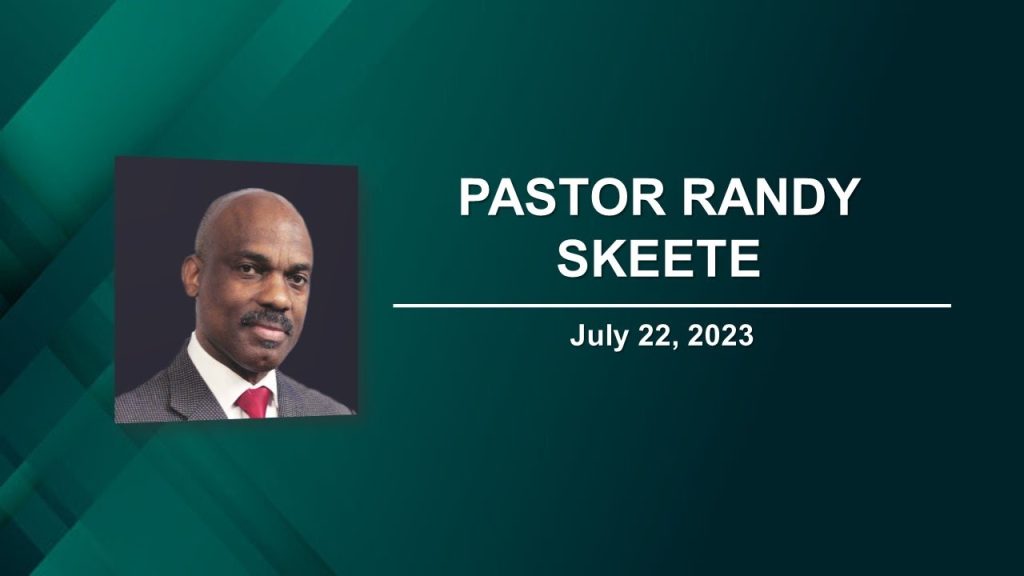 PASTOR RANDY SKEETE

July 22, 2023